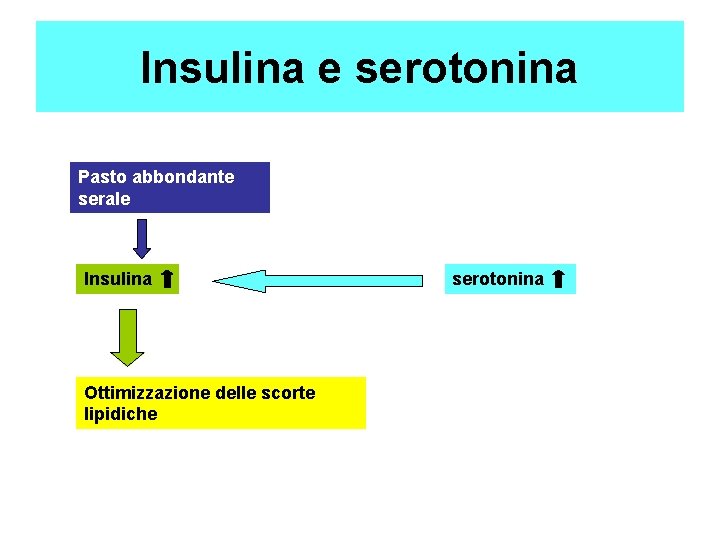 Insulina e serotonina

Pasto abbondante serale

Insulina ⬆

serotonina ⬆

Ottimizzazione delle scorte lipidiche